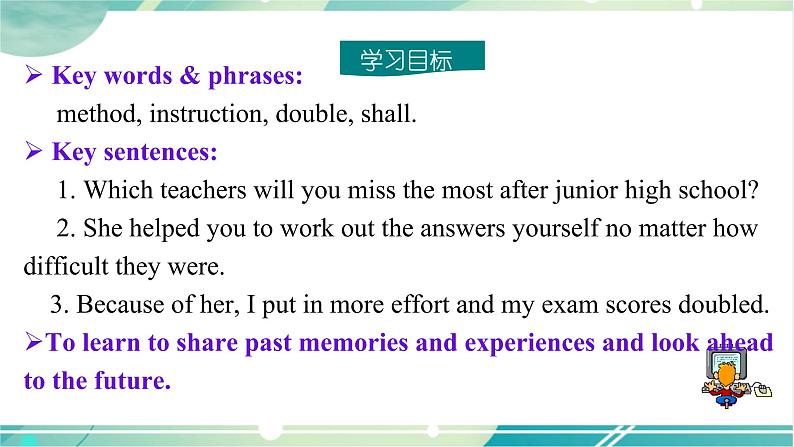 学习目标

➢ Key words & phrases:

method, instruction, double, shall.

➢ Key sentences:

1. Which teachers will you miss the most after junior high school?

2. She helped you to work out the answers yourself no matter how difficult they were.

3. Because of her, I put in more effort and my exam scores doubled.

➢To learn to share past memories and experiences and look ahead to the future.